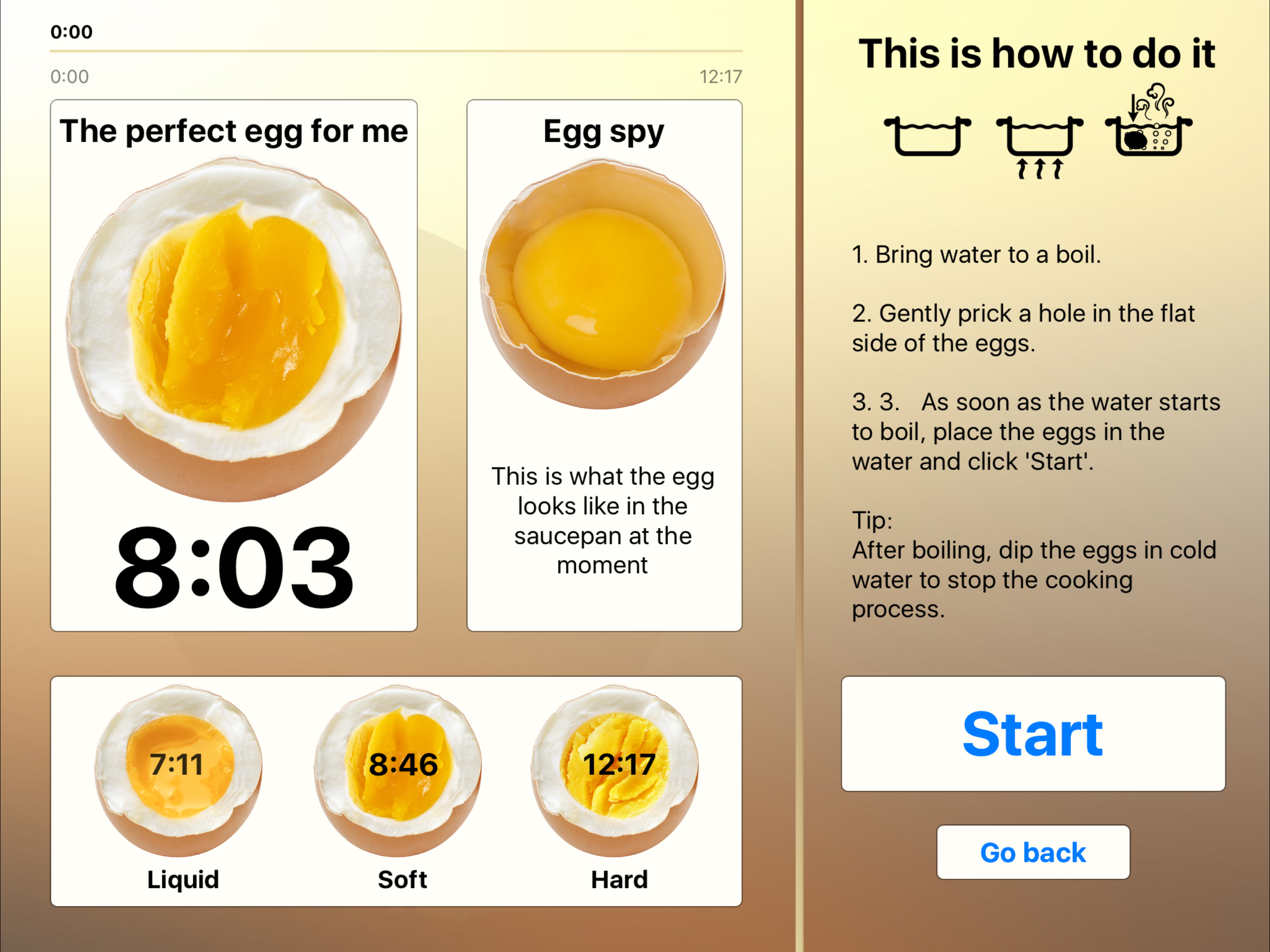 0:00

0:00

12:17

The perfect egg for me

8:03

Egg spy

This is what the egg looks like in the saucepan at the moment

7:11

Liquid

8:46

Soft

12:17

Hard

This is how to do it

1. Bring water to a boil.

2. Gently prick a hole in the flat side of the eggs.

3. 3. As soon as the water starts to boil, place the eggs in the water and click 'Start'.

Tip:
After boiling, dip the eggs in cold water to stop the cooking process.

Start

Go back